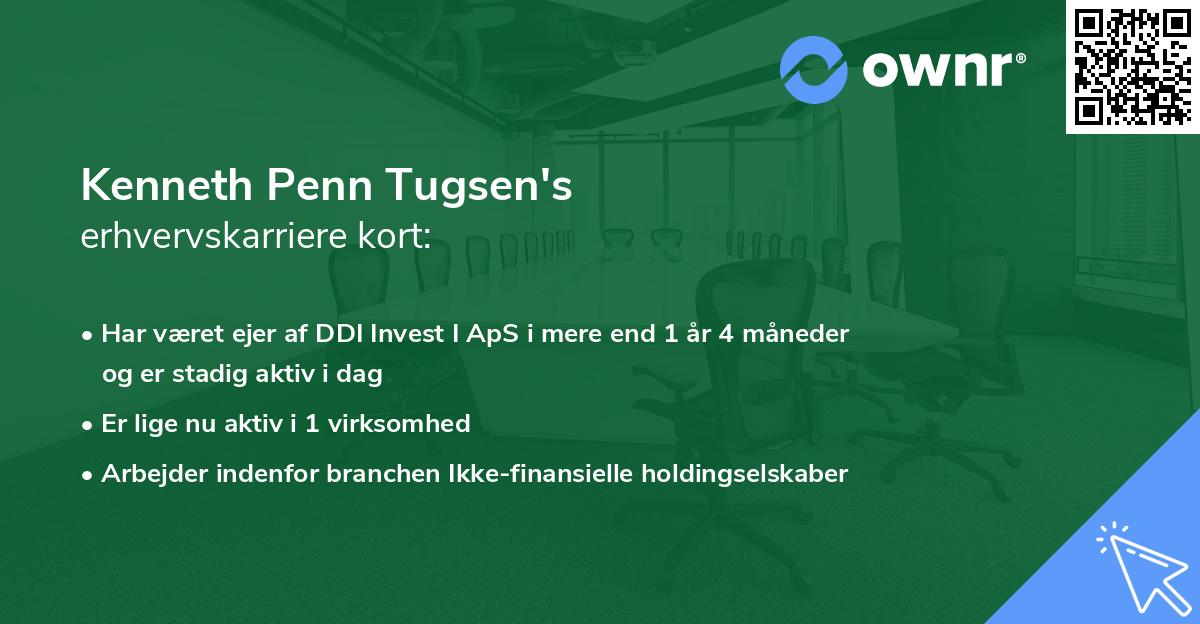 ownr®

Kenneth Penn Tugsen's
erhvervskarriere kort:

• Har været ejer af DDI Invest I ApS i mere end 1 år 4 måneder og er stadig aktiv i dag
• Er lige nu aktiv i 1 virksomhed
• Arbejder indenfor branchen Ikke-finansielle holdingselskaber